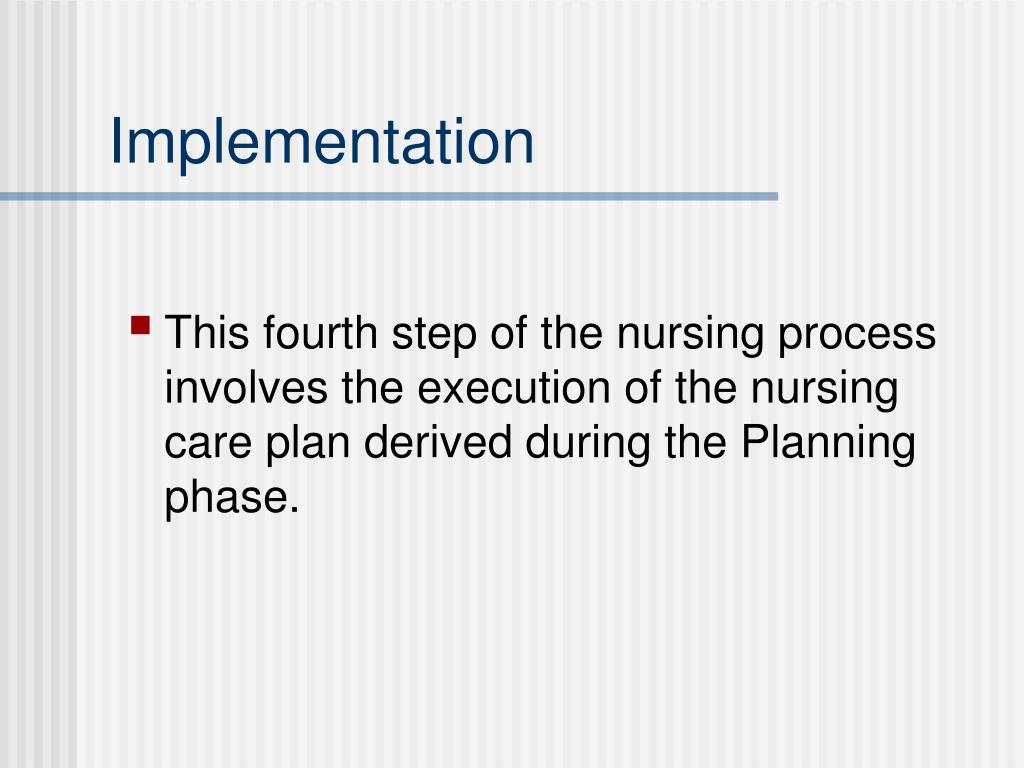 Implementation

This fourth step of the nursing process involves the execution of the nursing care plan derived during the Planning phase.